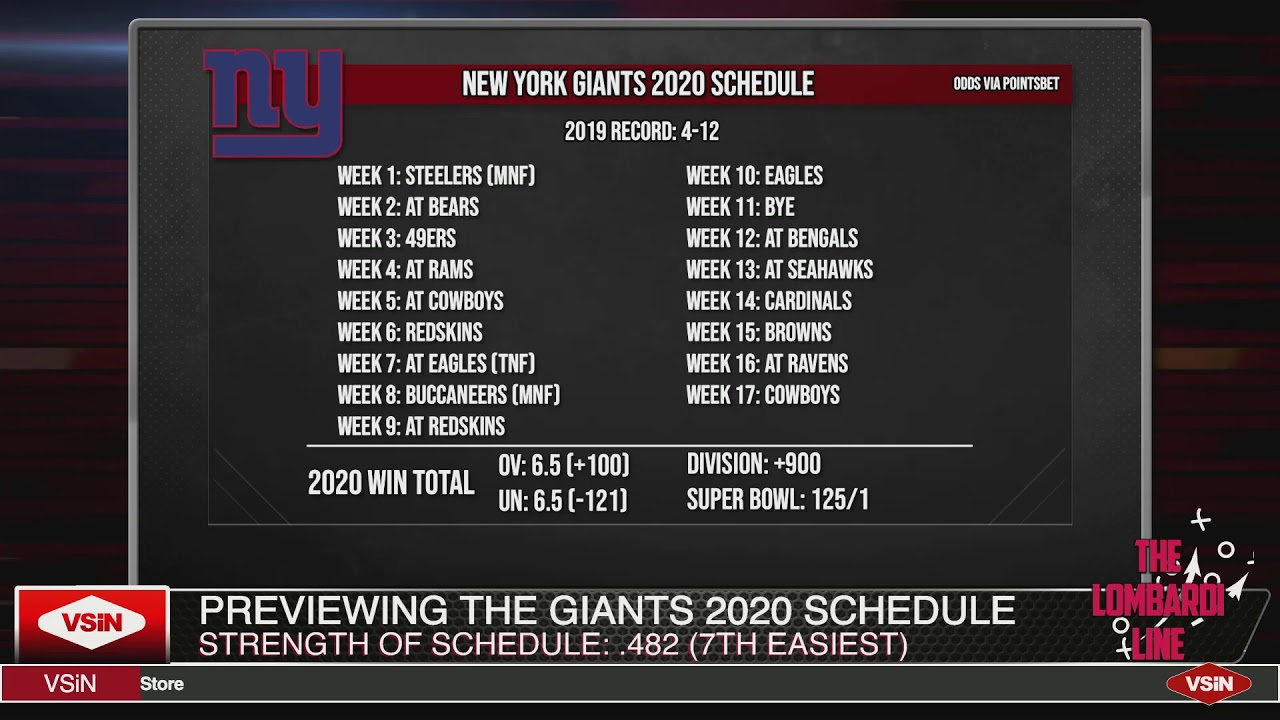 ny

NEW YORK GIANTS 2020 SCHEDULE

ODDS VIA POINTSBET

2019 RECORD: 4-12

WEEK 1: STEELERS (MNF)
WEEK 2: AT BEARS
WEEK 3: 49ERS
WEEK 4: AT RAMS
WEEK 5: AT COWBOYS
WEEK 6: REDSKINS
WEEK 7: AT EAGLES (TNF)
WEEK 8: BUCCANEERS (MNF)
WEEK 9: AT REDSKINS

WEEK 10: EAGLES
WEEK 11: BYE
WEEK 12: AT BENGALS
WEEK 13: AT SEAHAWKS
WEEK 14: CARDINALS
WEEK 15: BROWNS
WEEK 16: AT RAVENS
WEEK 17: COWBOYS

2020 WIN TOTAL
OV: 6.5 (+100)
UN: 6.5 (-121)
DIVISION: +900
SUPER BOWL: 125/1

THE LOMBARDI LINE

VSiN

PREVIEWING THE GIANTS 2020 SCHEDULE
STRENGTH OF SCHEDULE: .482 (7TH EASIEST)

VSiN Store

VSiN